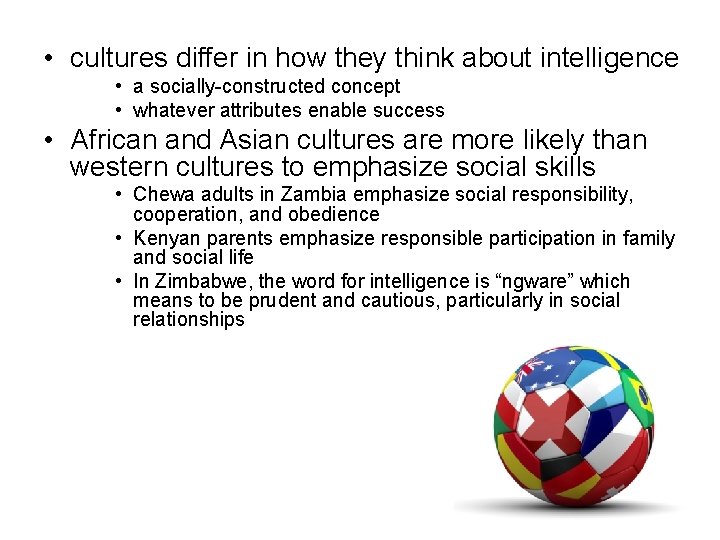 • cultures differ in how they think about intelligence
  • a socially-constructed concept
  • whatever attributes enable success
• African and Asian cultures are more likely than western cultures to emphasize social skills
  • Chewa adults in Zambia emphasize social responsibility, cooperation, and obedience
  • Kenyan parents emphasize responsible participation in family and social life
  • In Zimbabwe, the word for intelligence is “ngware” which means to be prudent and cautious, particularly in social relationships